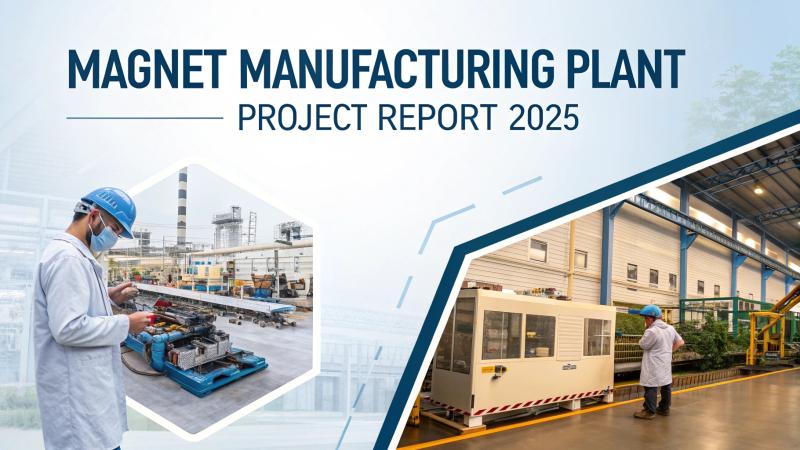 MAGNET MANUFACTURING PLANT
PROJECT REPORT 2025